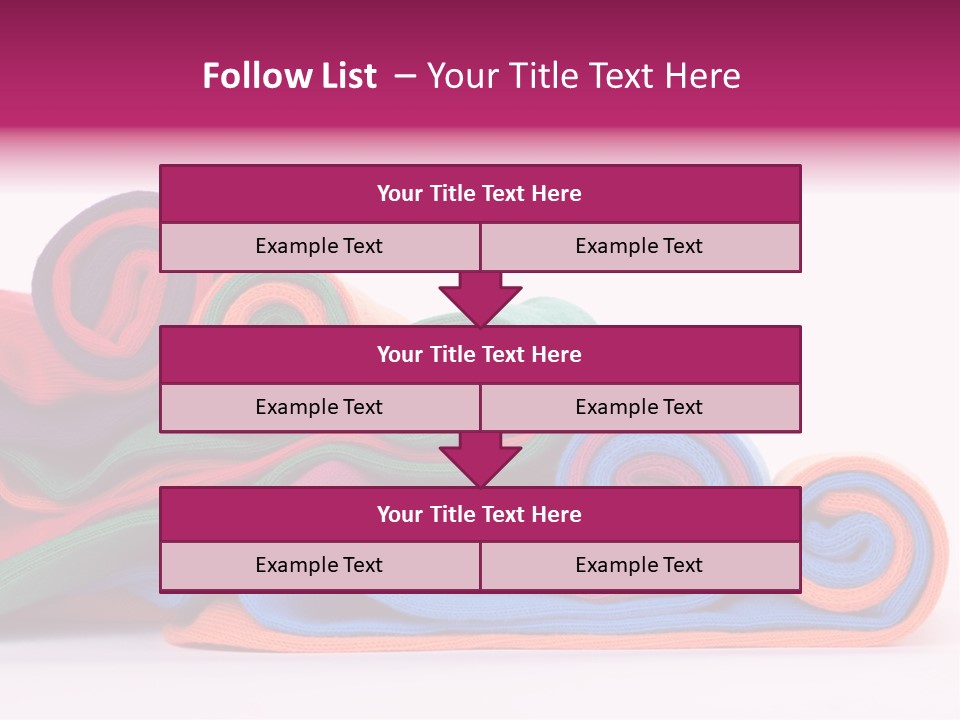 Follow List – Your Title Text Here

| Your Title Text Here | |
|---|---|
| Example Text | Example Text |

| Your Title Text Here | |
|---|---|
| Example Text | Example Text |

| Your Title Text Here | |
|---|---|
| Example Text | Example Text |